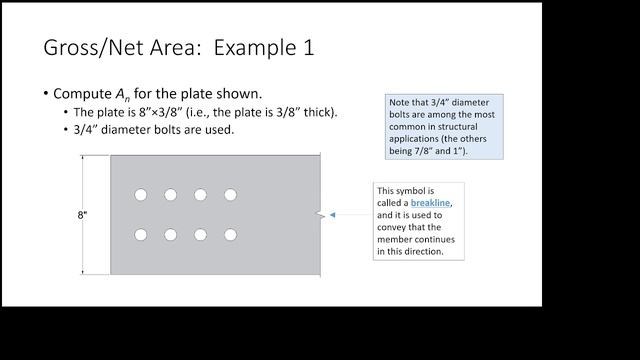 Gross/Net Area: Example 1

• Compute $A_n$ for the plate shown.
  • The plate is 8″×3/8″ (i.e., the plate is 3/8″ thick).
  • 3/4″ diameter bolts are used.

Note that 3/4″ diameter bolts are among the most common in structural applications (the others being 7/8″ and 1″).

8"

This symbol is called a breakline, and it is used to convey that the member continues in this direction.